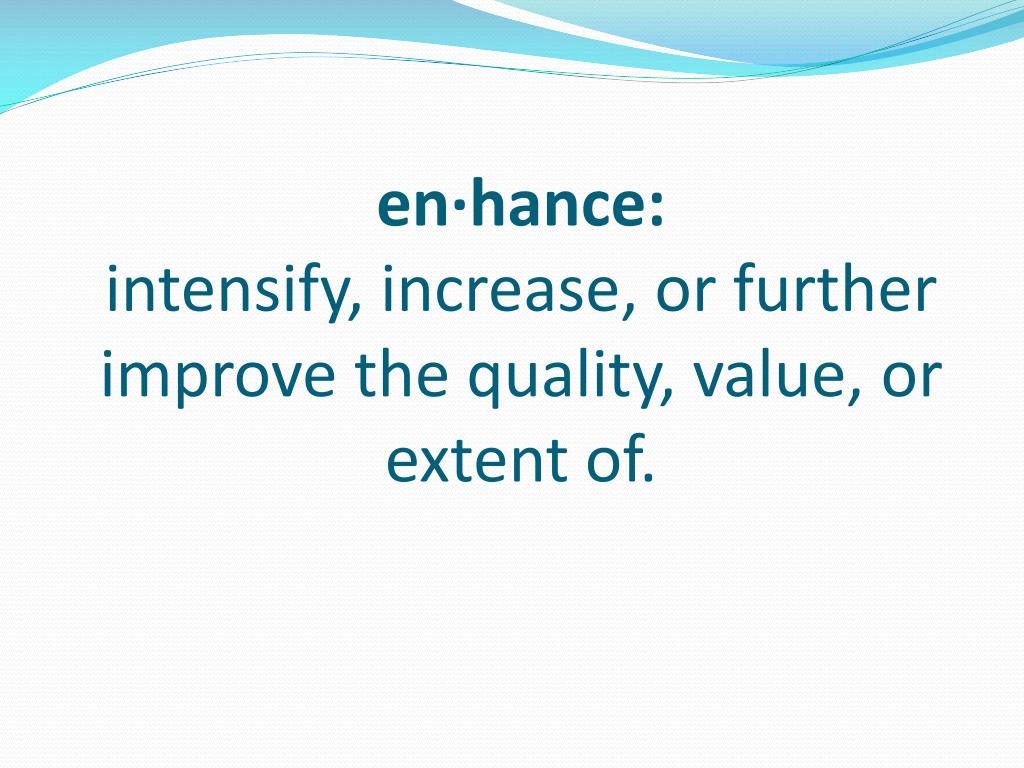 en·hance:
intensify, increase, or further improve the quality, value, or extent of.